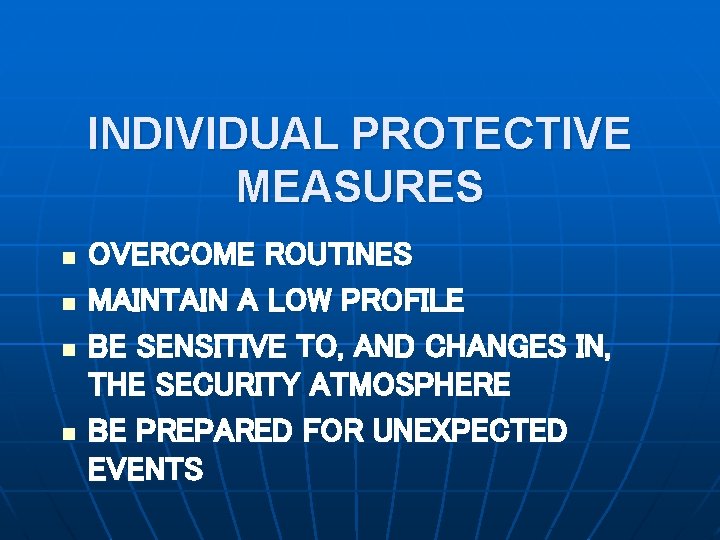 INDIVIDUAL PROTECTIVE MEASURES

- OVERCOME ROUTINES
- MAINTAIN A LOW PROFILE
- BE SENSITIVE TO, AND CHANGES IN, THE SECURITY ATMOSPHERE
- BE PREPARED FOR UNEXPECTED EVENTS